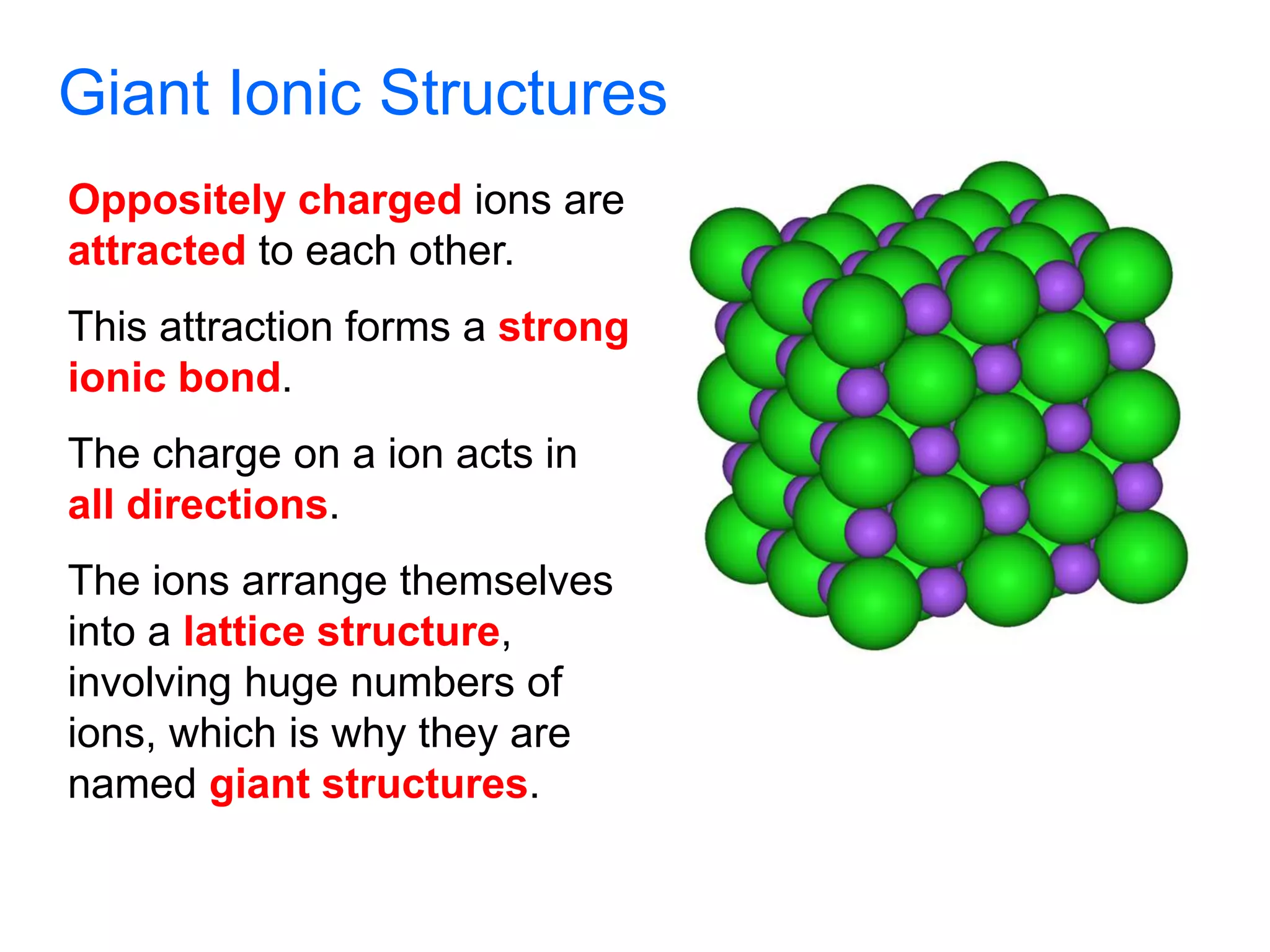 Giant Ionic Structures

Oppositely charged ions are attracted to each other.

This attraction forms a strong ionic bond.

The charge on a ion acts in all directions.

The ions arrange themselves into a lattice structure, involving huge numbers of ions, which is why they are named giant structures.